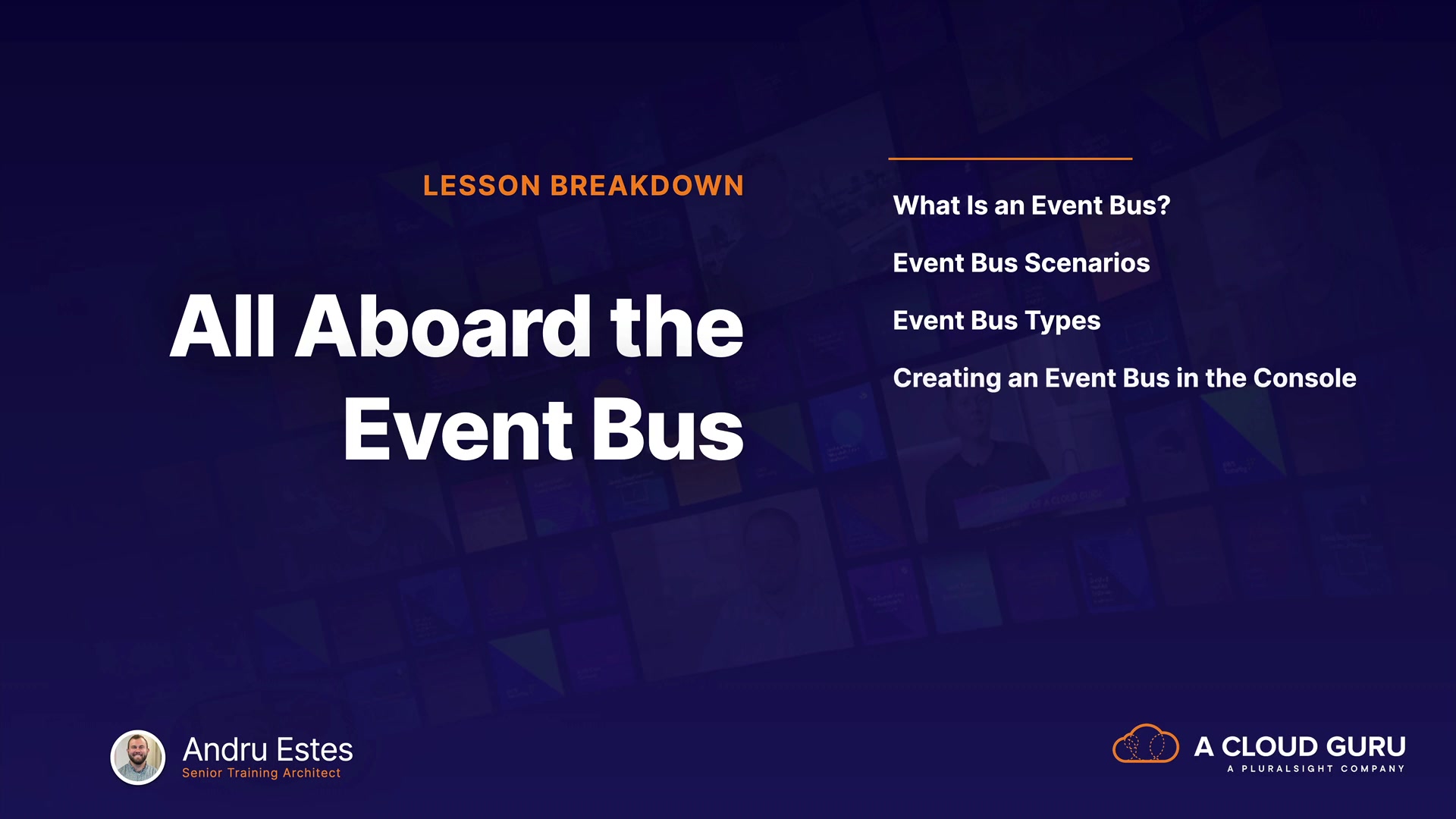 LESSON BREAKDOWN

All Aboard the Event Bus

What Is an Event Bus?

Event Bus Scenarios

Event Bus Types

Creating an Event Bus in the Console

Andru Estes
Senior Training Architect

A CLOUD GURU
A PLURALSIGHT COMPANY